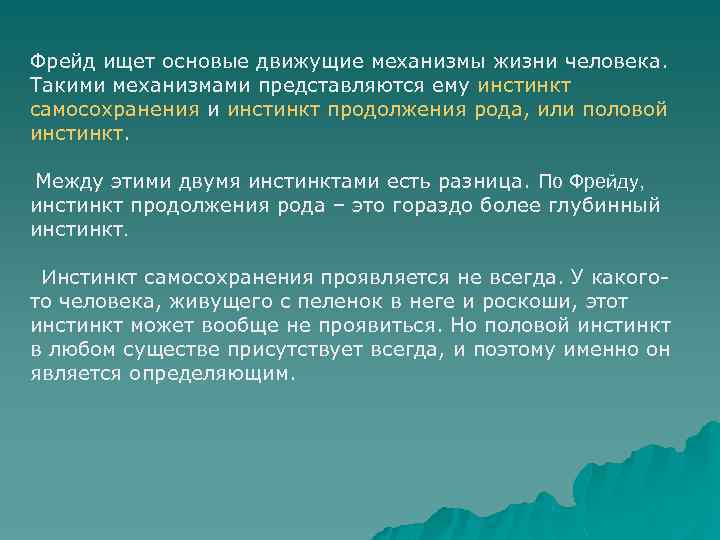 Фрейд ищет основые движущие механизмы жизни человека. Такими механизмами представляются ему инстинкт самосохранения и инстинкт продолжения рода, или половой инстинкт.

Между этими двумя инстинктами есть разница. По Фрейду, инстинкт продолжения рода – это гораздо более глубинный инстинкт.

Инстинкт самосохранения проявляется не всегда. У какого-то человека, живущего с пеленок в неге и роскоши, этот инстинкт может вообще не проявиться. Но половой инстинкт в любом существе присутствует всегда, и поэтому именно он является определяющим.